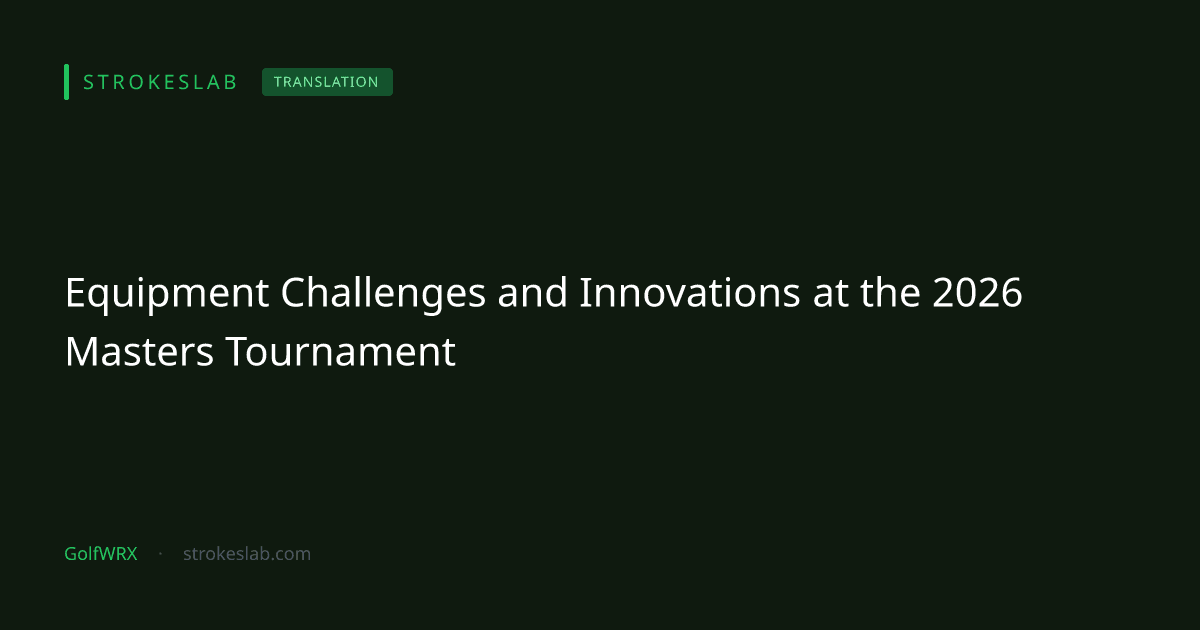 STROKESLAB TRANSLATION

Equipment Challenges and Innovations at the 2026 Masters Tournament

GolfWRX · strokeslab.com